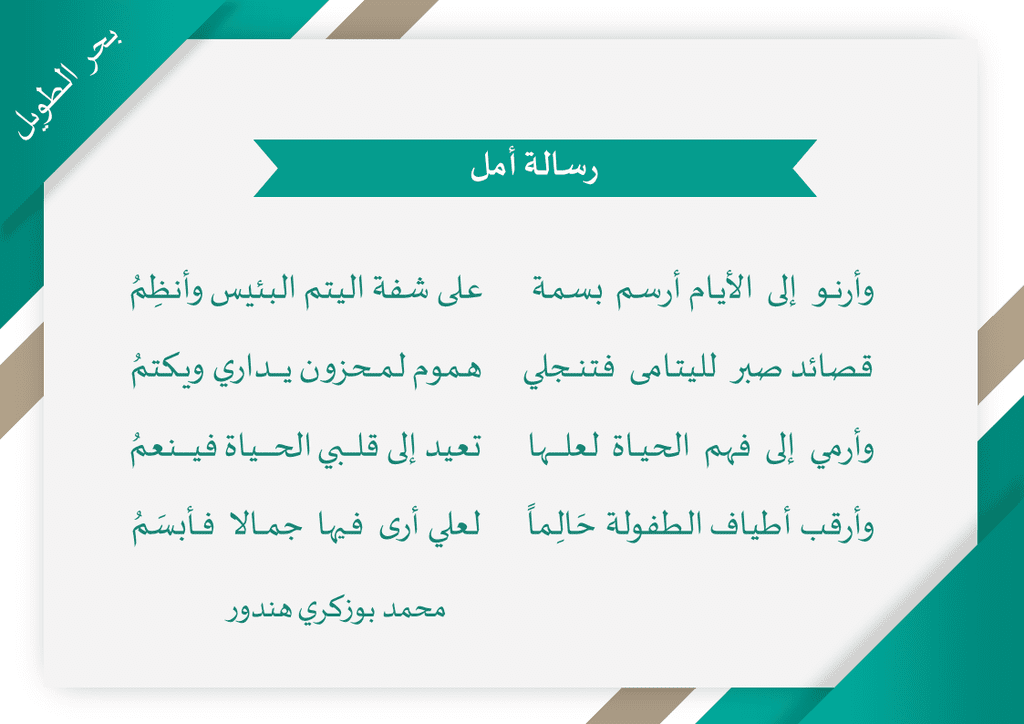 بحر الطويل

رسالة أمل

وأرنو إلى الأيام أرسم بسمة على شفة اليتم البئيس وأنظِمُ

قصائد صبر لليتامى فتنجلي هموم لمحزون يداري ويكتمُ

وأرمي إلى فهم الحياة لعلها تعيد إلى قلبي الحياة فينعمُ

وأرقب أطياف الطفولة حَالِماً لعلي أرى فيها جمالا فأبسَمُ

محمد بوزكري هندور